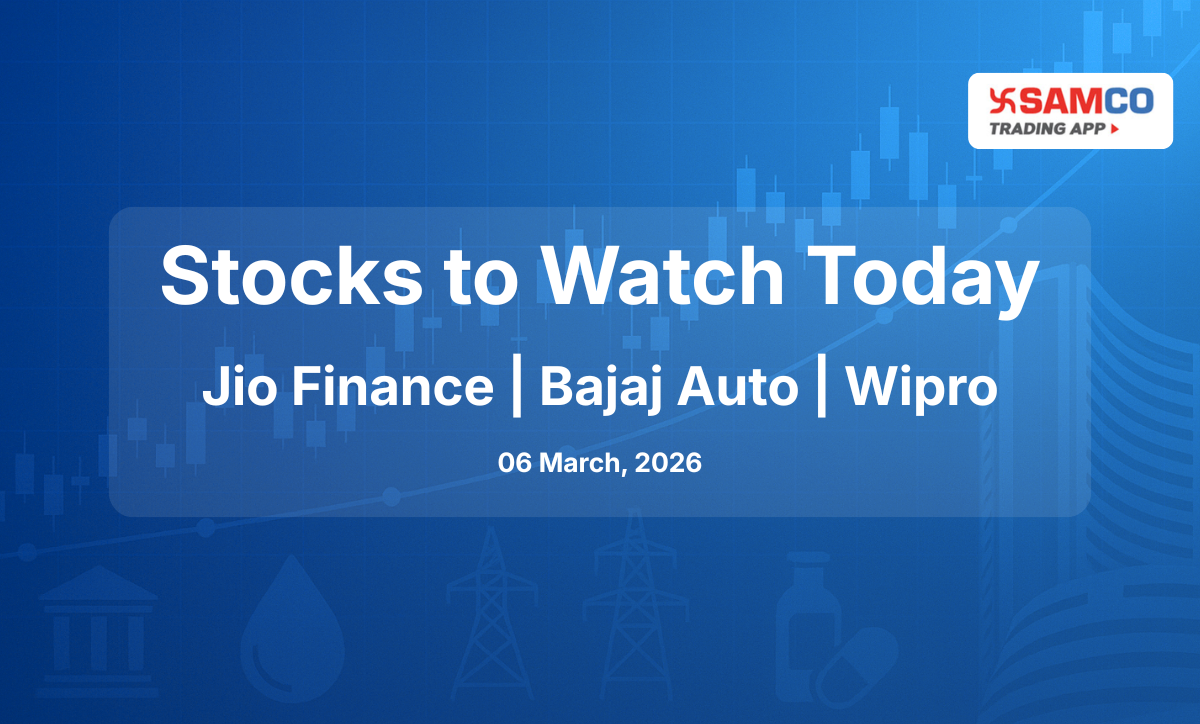 SAMCO
TRADING APP

Stocks to Watch Today

Jio Finance | Bajaj Auto | Wipro

06 March, 2026